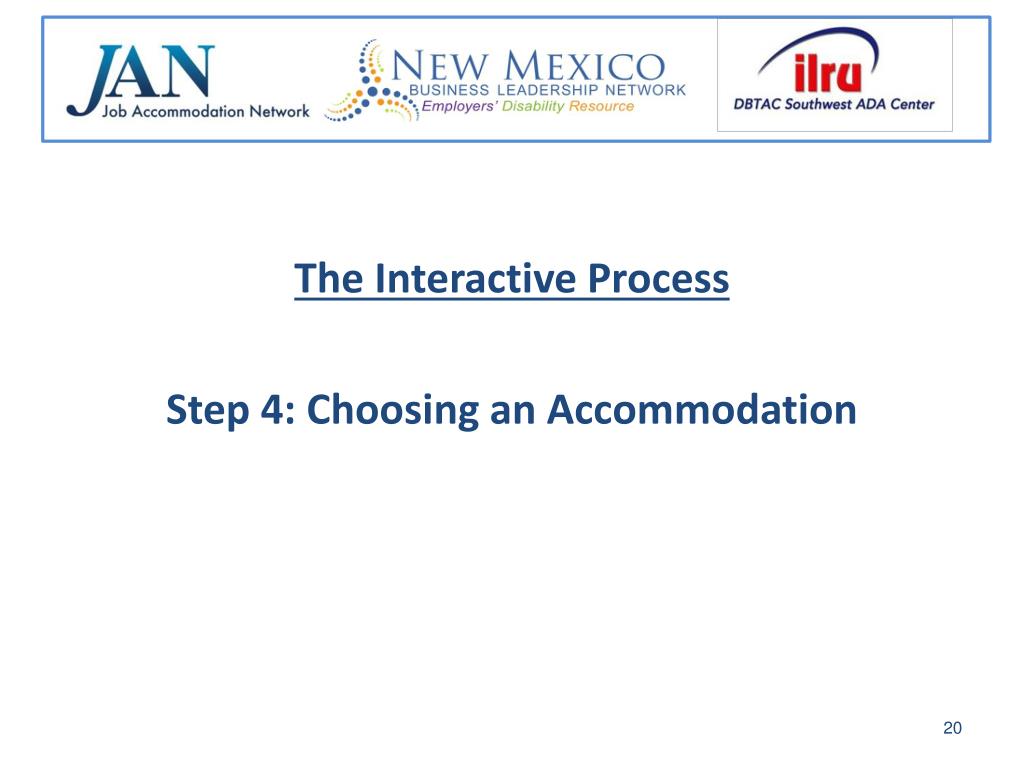 JAN
Job Accommodation Network

NEW MEXICO
BUSINESS LEADERSHIP NETWORK
Employers' Disability Resource

ilru
DBTAC Southwest ADA Center

The Interactive Process

Step 4: Choosing an Accommodation

20